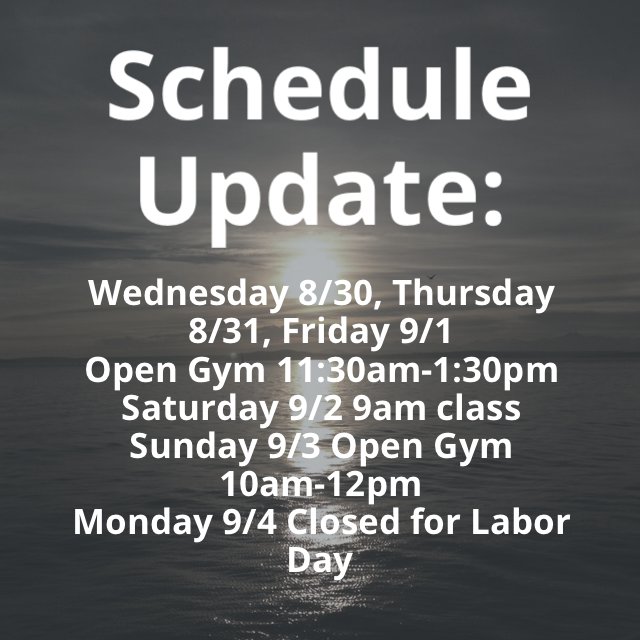 Schedule Update:

Wednesday 8/30, Thursday 8/31, Friday 9/1
Open Gym 11:30am-1:30pm
Saturday 9/2 9am class
Sunday 9/3 Open Gym 10am-12pm
Monday 9/4 Closed for Labor Day